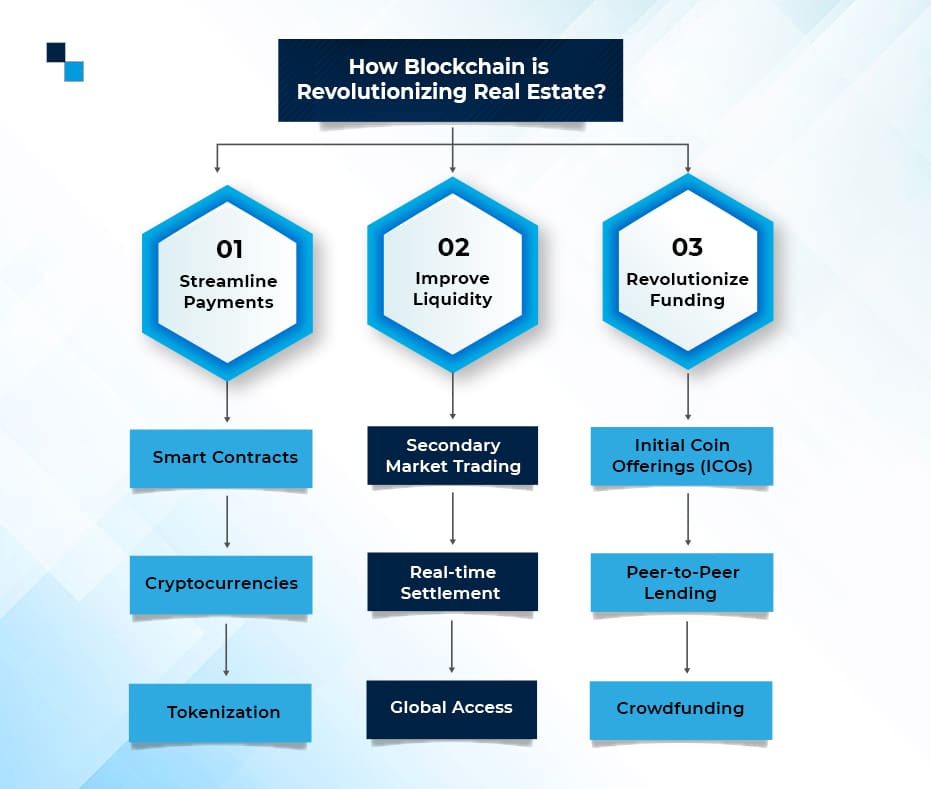 How Blockchain is Revolutionizing Real Estate?

01
Streamline Payments

Smart Contracts

Cryptocurrencies

Tokenization

02
Improve Liquidity

Secondary Market Trading

Real-time Settlement

Global Access

03
Revolutionize Funding

Initial Coin Offerings (ICOs)

Peer-to-Peer Lending

Crowdfunding